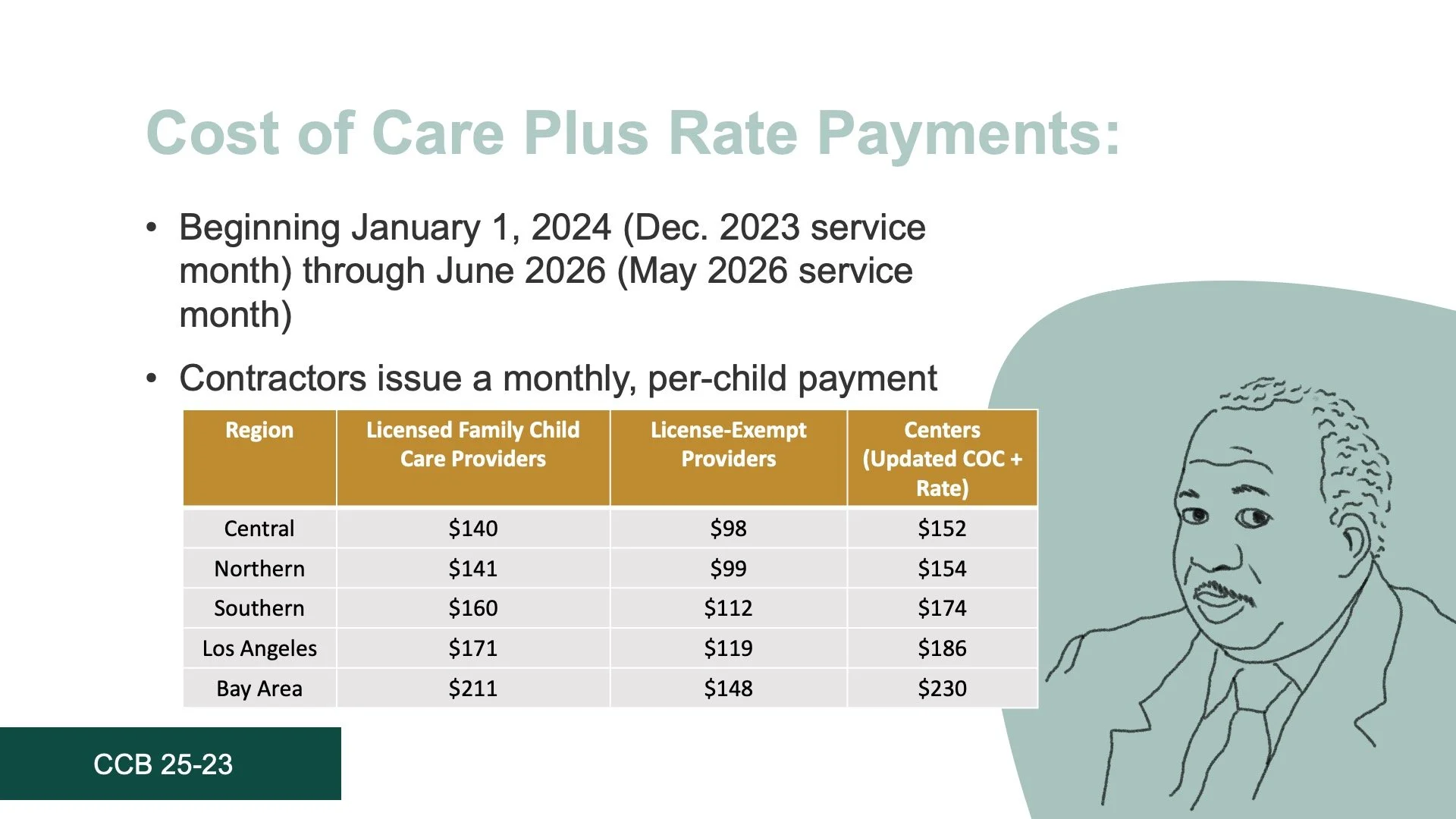 Cost of Care Plus Rate Payments:

• Beginning January 1, 2024 (Dec. 2023 service month) through June 2026 (May 2026 service month)

• Contractors issue a monthly, per-child payment

| Region | Licensed Family Child Care Providers | License-Exempt Providers | Centers (Updated COC + Rate) |
|---|---|---|---|
| Central | \$140 | \$98 | \$152 |
| Northern | \$141 | \$99 | \$154 |
| Southern | \$160 | \$112 | \$174 |
| Los Angeles | \$171 | \$119 | \$186 |
| Bay Area | \$211 | \$148 | \$230 |

CCB 25-23